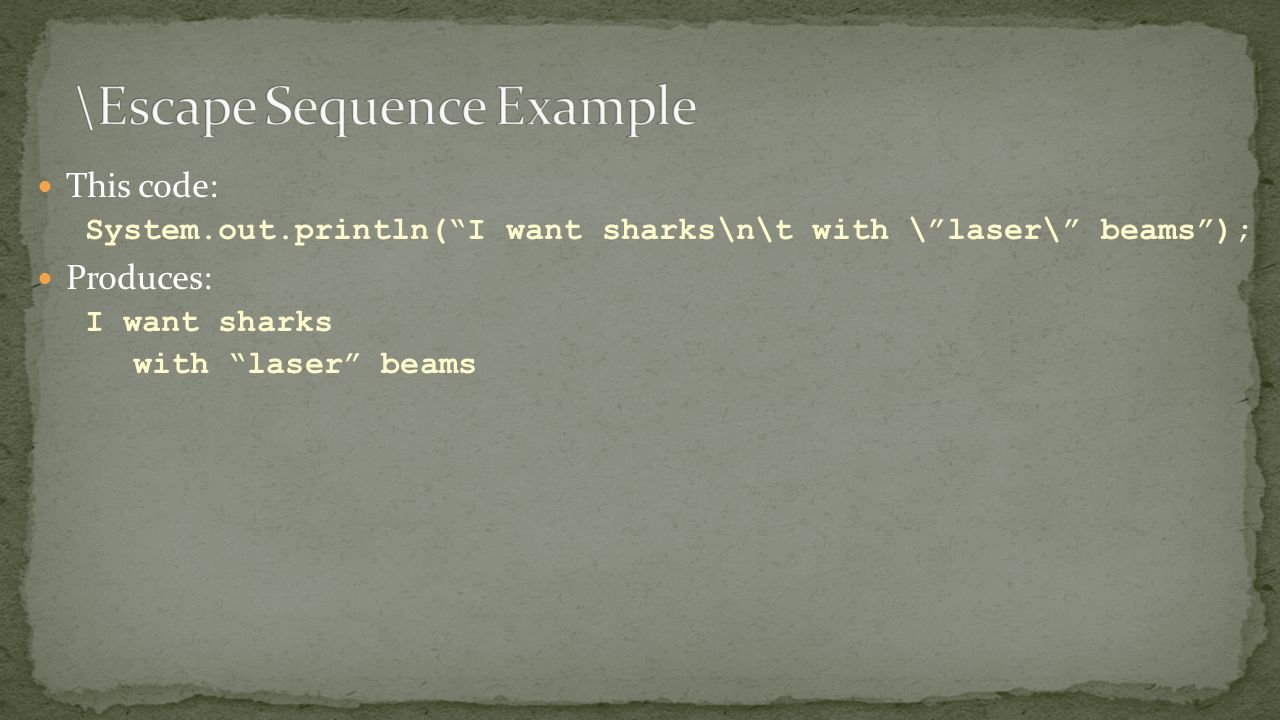 \Escape Sequence Example

This code:

System.out.println(“I want sharks\n\t with \”laser\” beams”);

Produces:

I want sharks
   with “laser” beams